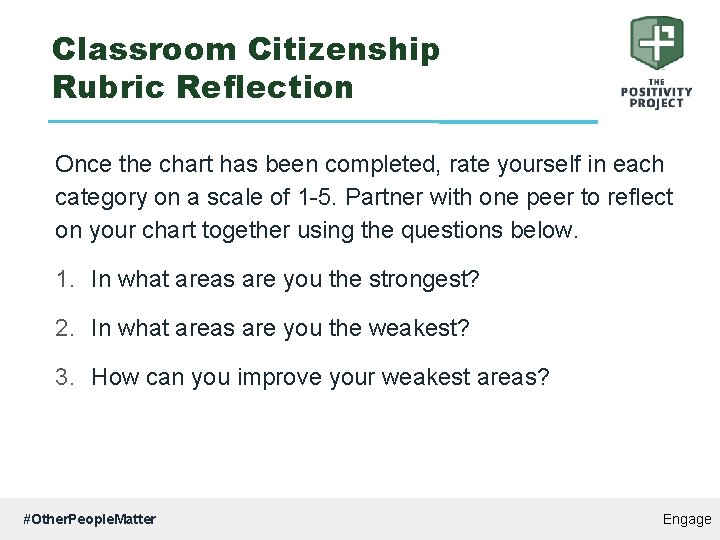 Classroom Citizenship Rubric Reflection

THE POSITIVITY PROJECT

Once the chart has been completed, rate yourself in each category on a scale of 1-5. Partner with one peer to reflect on your chart together using the questions below.

1. In what areas are you the strongest?

2. In what areas are you the weakest?

3. How can you improve your weakest areas?

#OtherPeopleMatter

Engage